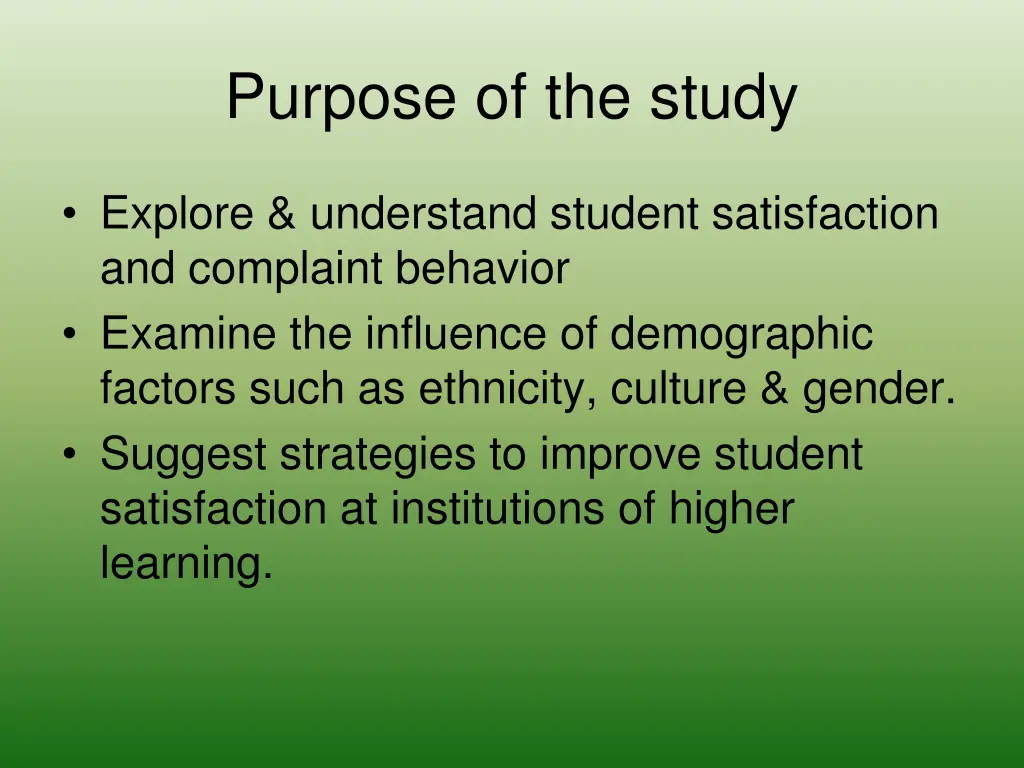 Purpose of the study

• Explore & understand student satisfaction and complaint behavior
• Examine the influence of demographic factors such as ethnicity, culture & gender.
• Suggest strategies to improve student satisfaction at institutions of higher learning.